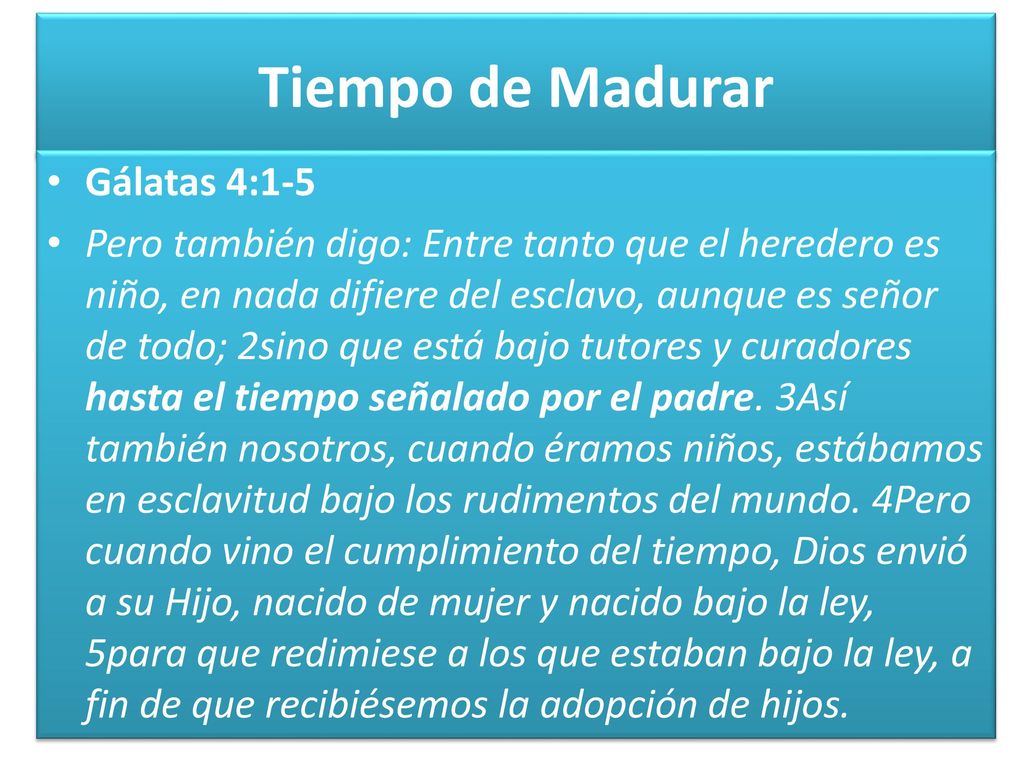 Tiempo de Madurar

• Gálatas 4:1-5

• Pero también digo: Entre tanto que el heredero es niño, en nada difiere del esclavo, aunque es señor de todo; 2sino que está bajo tutores y curadores hasta el tiempo señalado por el padre. 3Así también nosotros, cuando éramos niños, estábamos en esclavitud bajo los rudimentos del mundo. 4Pero cuando vino el cumplimiento del tiempo, Dios envió a su Hijo, nacido de mujer y nacido bajo la ley, 5para que redimiese a los que estaban bajo la ley, a fin de que recibiésemos la adopción de hijos.